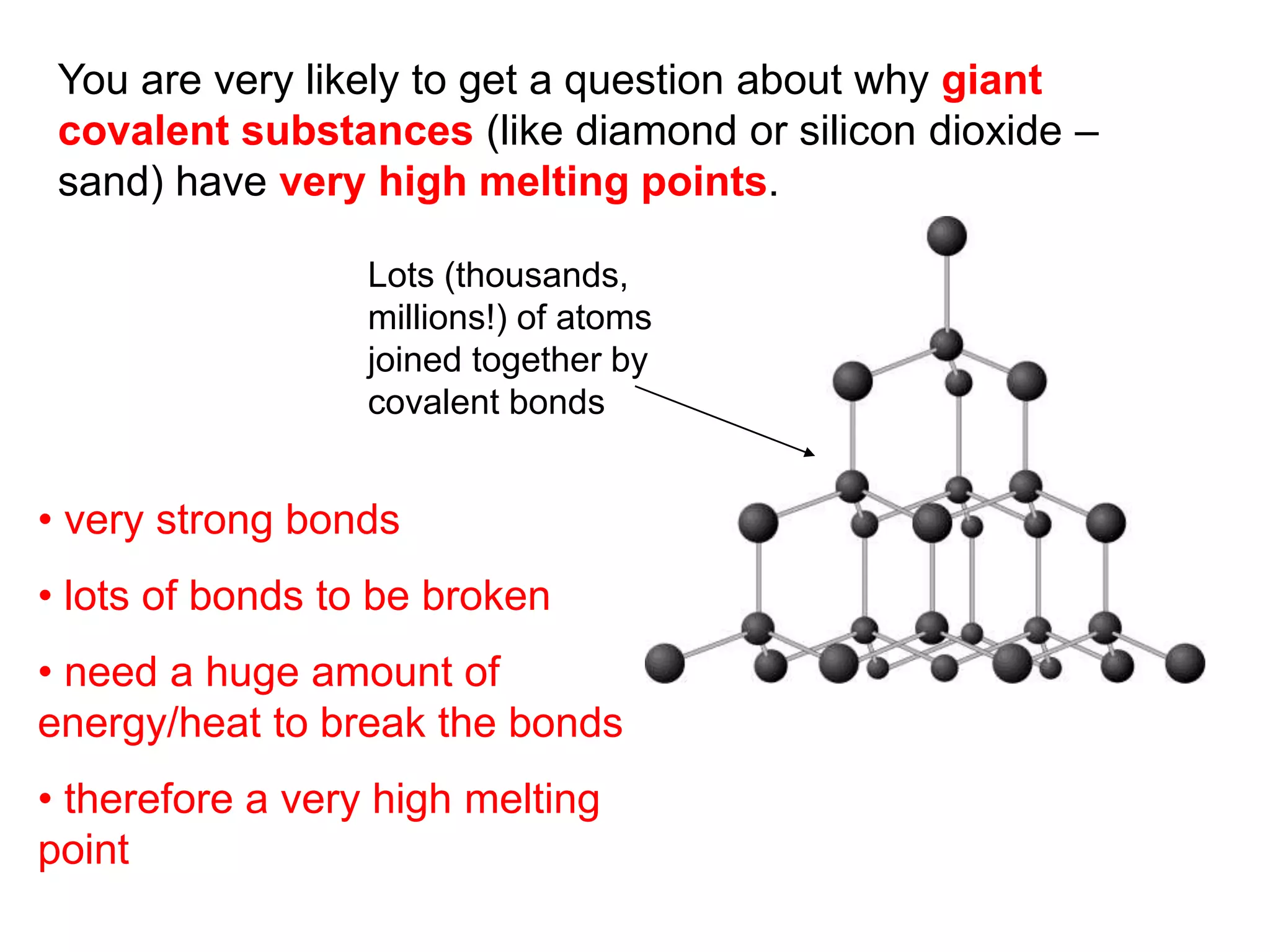 You are very likely to get a question about why giant covalent substances (like diamond or silicon dioxide – sand) have very high melting points.

Lots (thousands, millions!) of atoms joined together by covalent bonds

• very strong bonds

• lots of bonds to be broken

• need a huge amount of energy/heat to break the bonds

• therefore a very high melting point